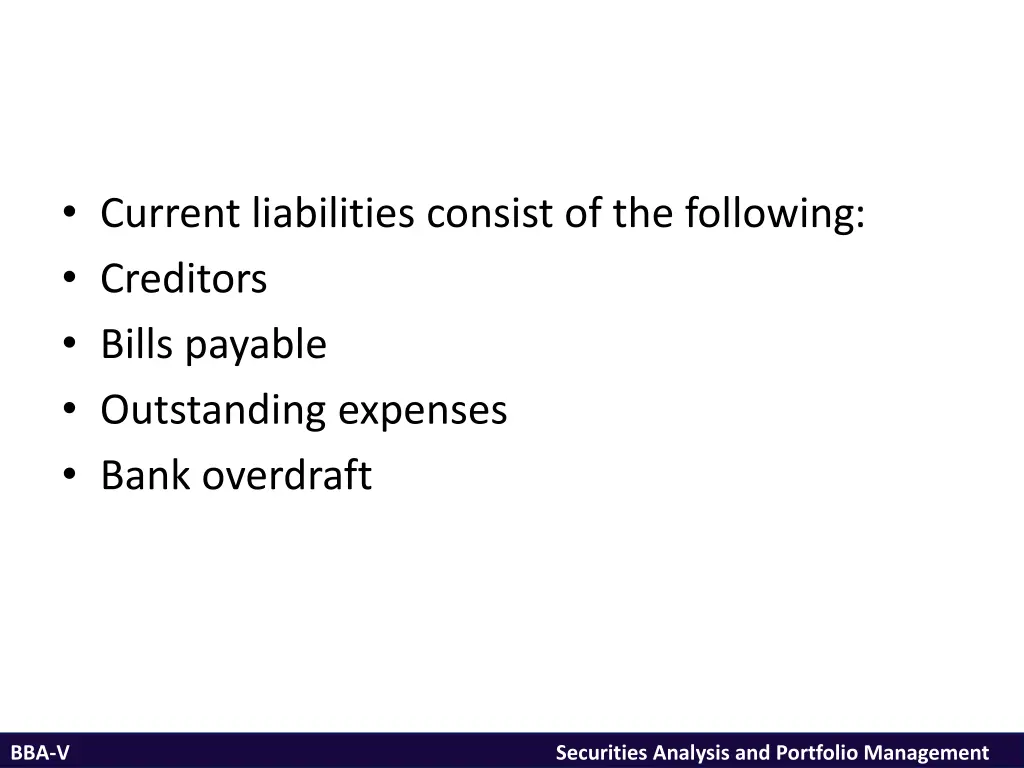 • Current liabilities consist of the following:
• Creditors
• Bills payable
• Outstanding expenses
• Bank overdraft

BBA-V

Securities Analysis and Portfolio Management